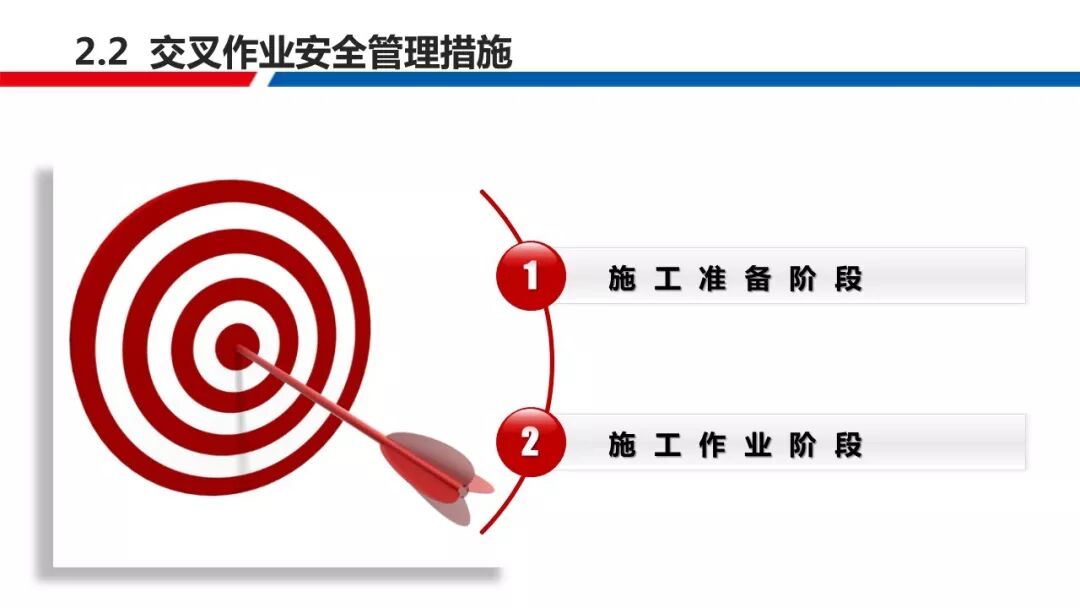 2.2 交叉作业安全管理措施

1 施工准备阶段

2 施工作业阶段